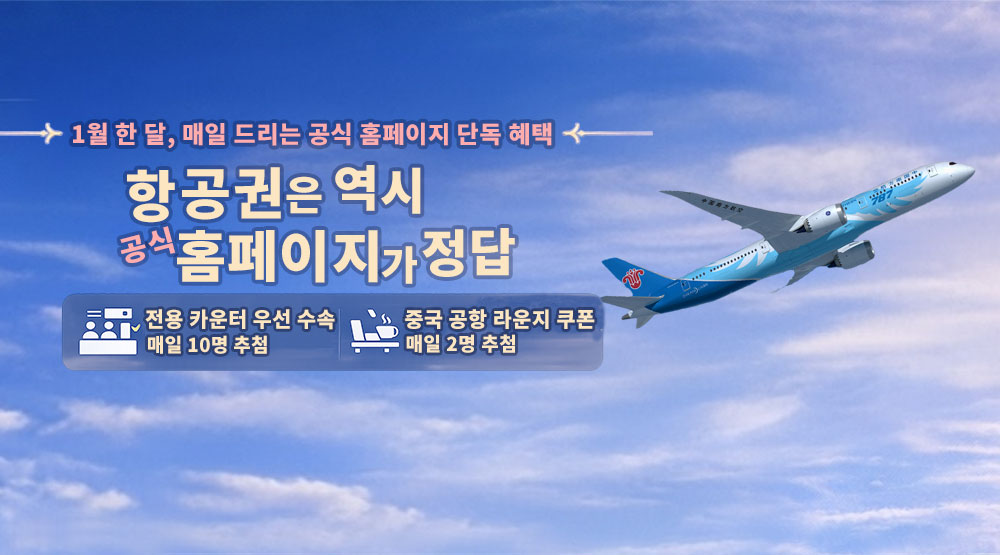 1월 한 달, 매일 드리는 공식 홈페이지 단독 혜택

항공권은 역시
공식 홈페이지가 정답

전용 카운터 우선 수속
매일 10명 추첨

중국 공항 라운지 쿠폰
매일 2명 추첨

787